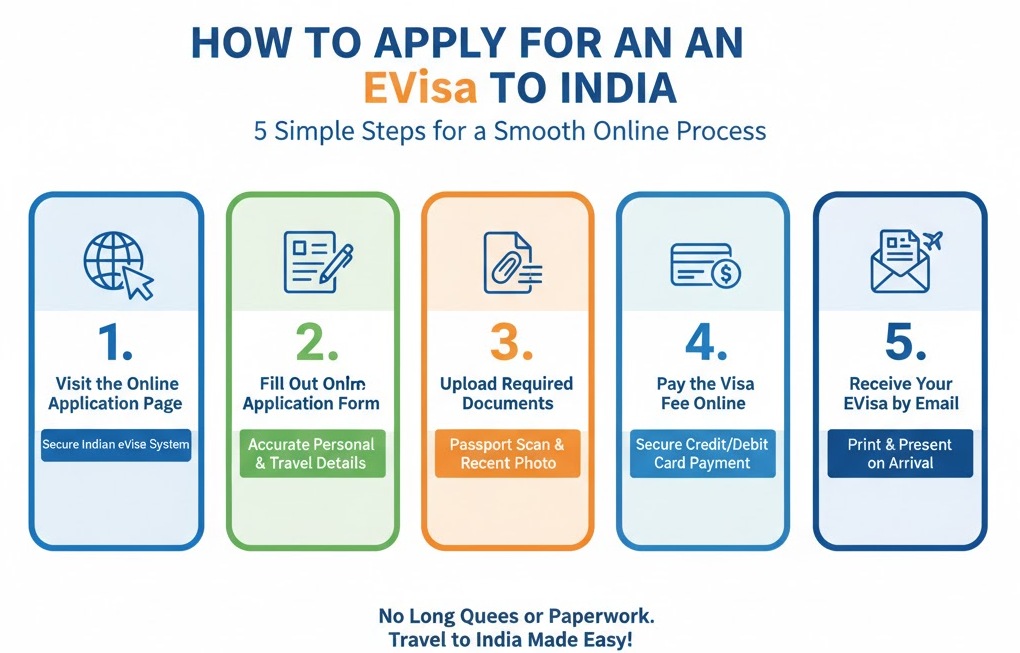 HOW TO APPLY FOR AN AN EVisa TO INDIA

5 Simple Steps for a Smooth Online Process

1.
Visit the Online Application Page
Secure Indian eVise System

2.
Fill Out Onlm Application Form
Accurate Personal & Travel Details

3.
Upload Required Documents
Passport Scan & Recent Photo

4.
Pay the Visa Fee Online
Secure Credit/Debit Card Payment

5.
Receive Your EVisa by Email
Print & Present on Arrival

No Long Quees or Paperwork.
Travel to India Made Easy!